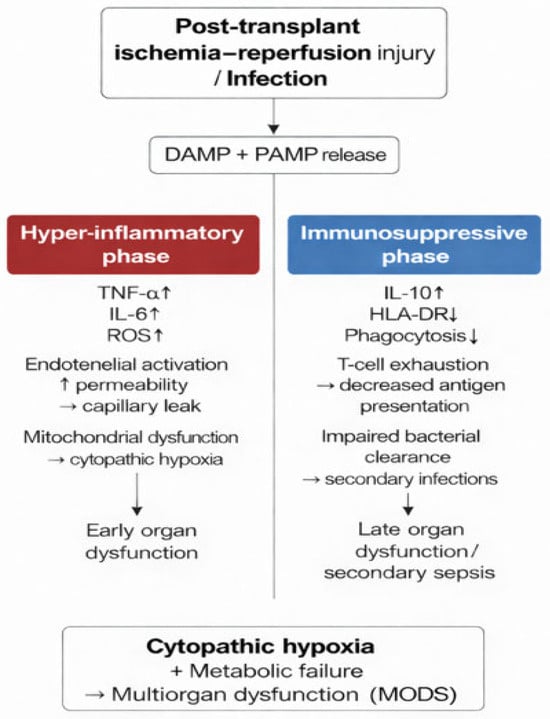 Post-transplant ischemia–reperfusion injury / Infection

DAMP + PAMP release

Hyper-inflammatory phase

TNF-α↑
IL-6↑
ROS↑

Endotenelial activation
↑ permeability
→ capillary leak

Mitochondrial dysfunction
→ cytopathic hypoxia

Early organ dysfunction

Immunosuppressive phase

IL-10↑
HLA-DR↓
Phagocytosis↓

T-cell exhaustion
→ decreased antigen presentation

Impaired bacterial clearance
→ secondary infections

Late organ dysfunction / secondary sepsis

Cytopathic hypoxia
+ Metabolic failure
→ Multiorgan dysfunction (MODS)